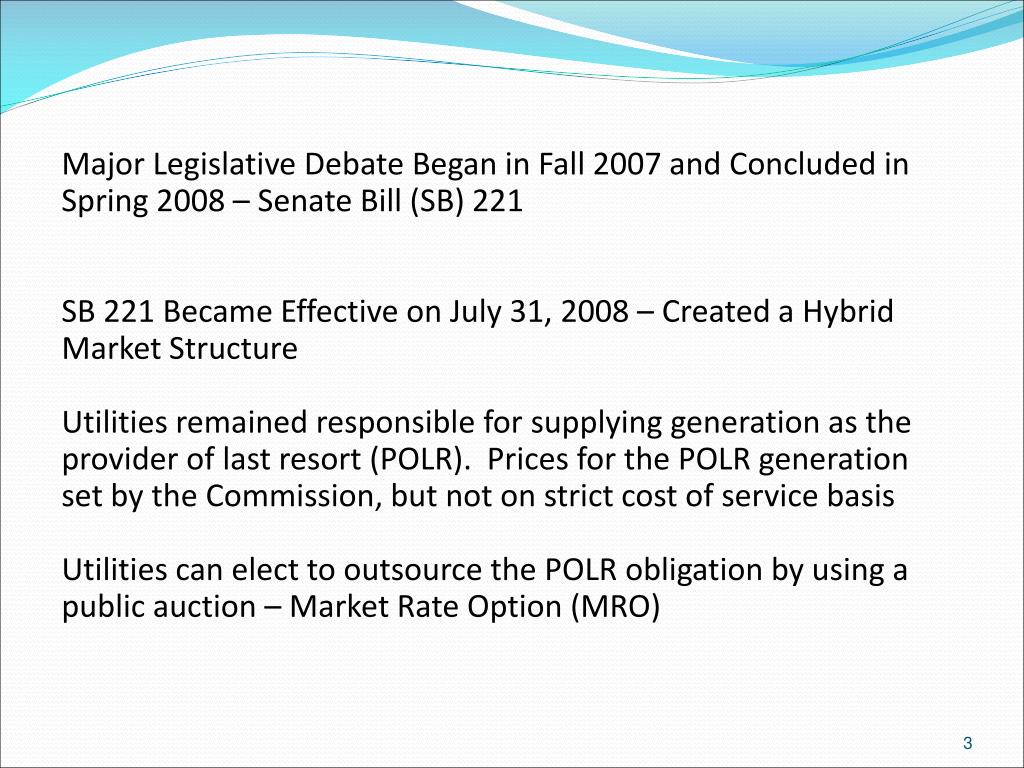 Major Legislative Debate Began in Fall 2007 and Concluded in Spring 2008 – Senate Bill (SB) 221

SB 221 Became Effective on July 31, 2008 – Created a Hybrid Market Structure

Utilities remained responsible for supplying generation as the provider of last resort (POLR). Prices for the POLR generation set by the Commission, but not on strict cost of service basis

Utilities can elect to outsource the POLR obligation by using a public auction – Market Rate Option (MRO)

3